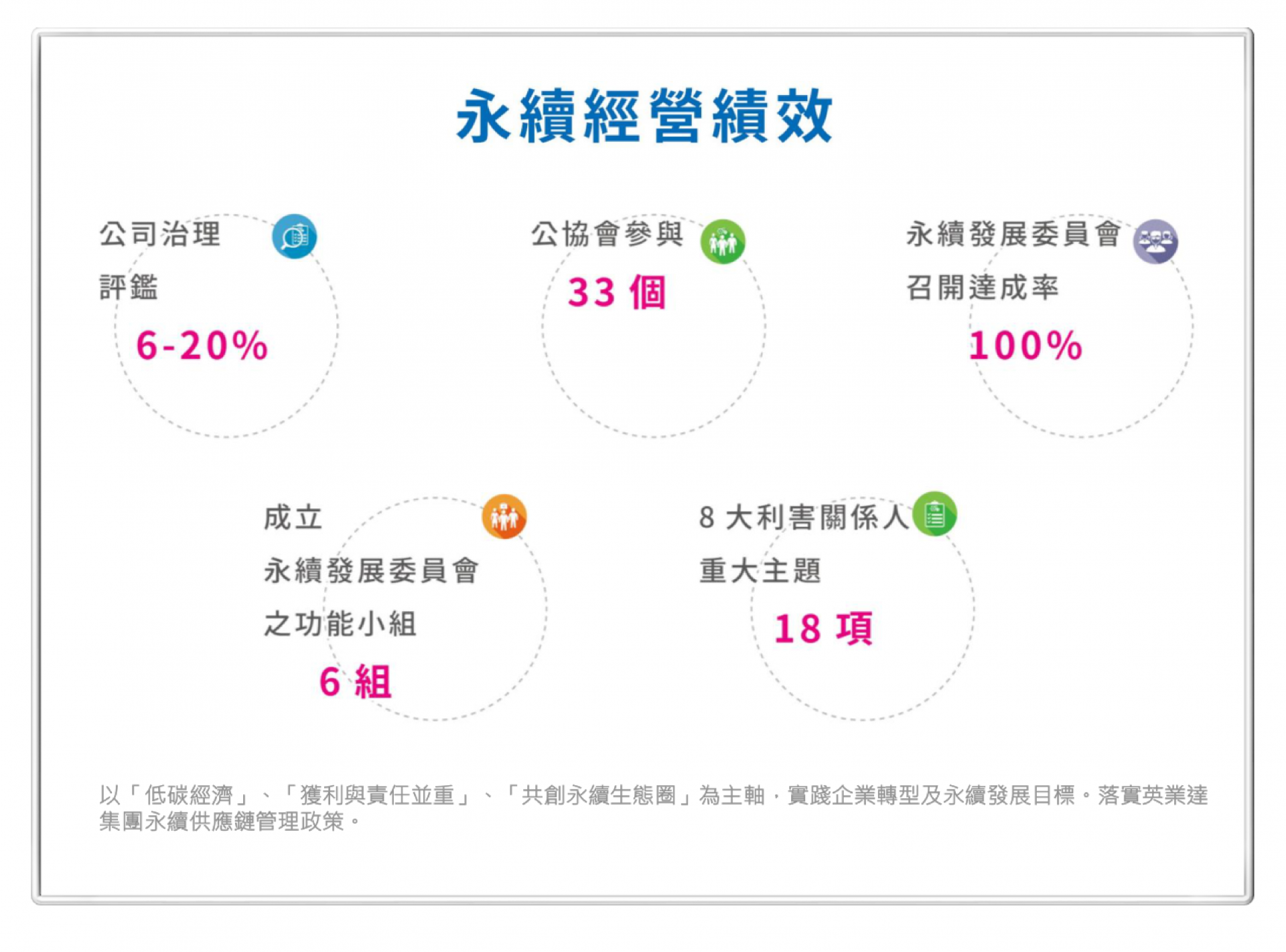 永續經營績效

公司治理
評鑑
6-20%

公協會參與
33 個

永續發展委員會
召開達成率
100%

成立
永續發展委員會
之功能小組
6 組

8 大利害關係人
重大主題
18 項

以「低碳經濟」、「獲利與責任並重」、「共創永續生態圈」為主軸，實踐企業轉型及永續發展目標。落實英業達集團永續供應鏈管理政策。